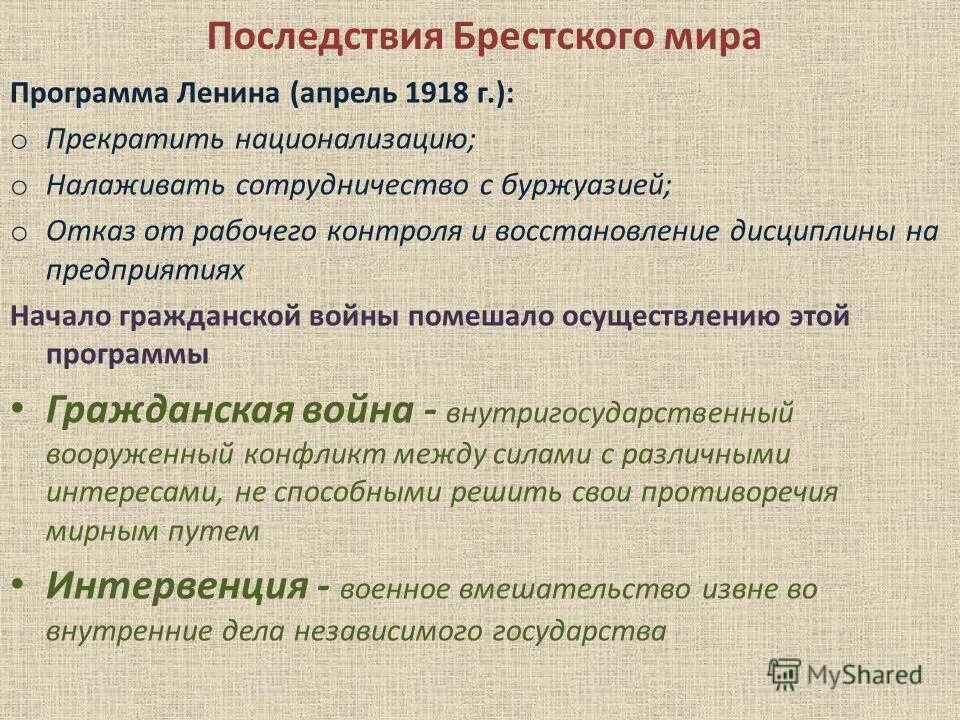 Последствия Брестского мира

Программа Ленина (апрель 1918 г.):

o Прекратить национализацию;

o Налаживать сотрудничество с буржуазией;

o Отказ от рабочего контроля и восстановление дисциплины на предприятиях

Начало гражданской войны помешало осуществлению этой программы

• Гражданская война - внутригосударственный вооруженный конфликт между силами с различными интересами, не способными решить свои противоречия мирным путем

• Интервенция - военное вмешательство извне во внутренние дела независимого государства

MyShared